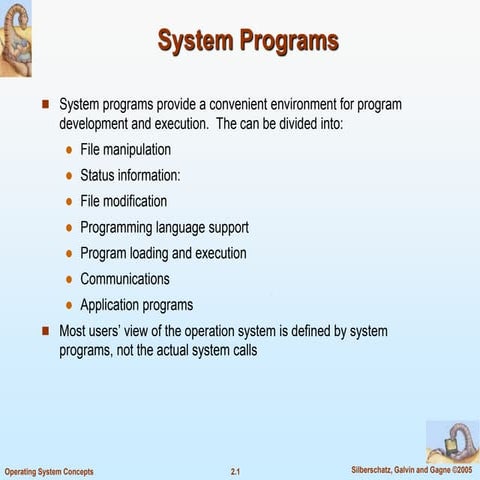 System Programs

System programs provide a convenient environment for program development and execution. The can be divided into:

File manipulation

Status information:

File modification

Programming language support

Program loading and execution

Communications

Application programs

Most users' view of the operation system is defined by system programs, not the actual system calls

Operating System Concepts

2.1

Silberschatz, Galvin and Gagne ©2005